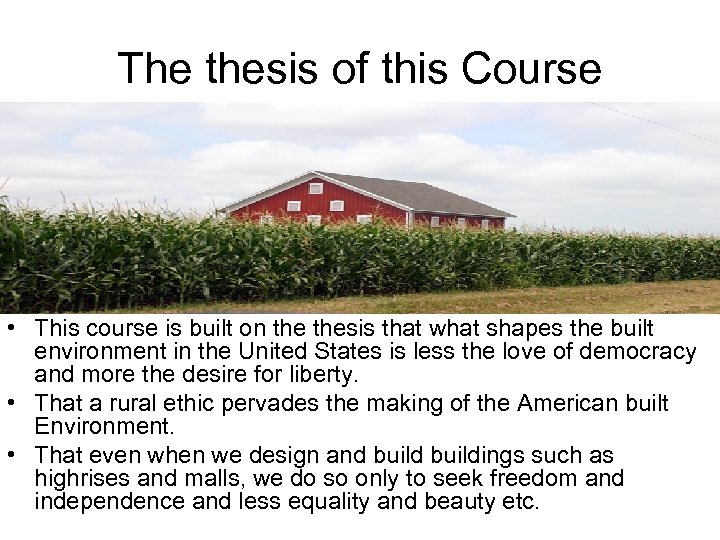 The thesis of this Course

• This course is built on the thesis that what shapes the built environment in the United States is less the love of democracy and more the desire for liberty.
• That a rural ethic pervades the making of the American built Environment.
• That even when we design and build buildings such as highrises and malls, we do so only to seek freedom and independence and less equality and beauty etc.